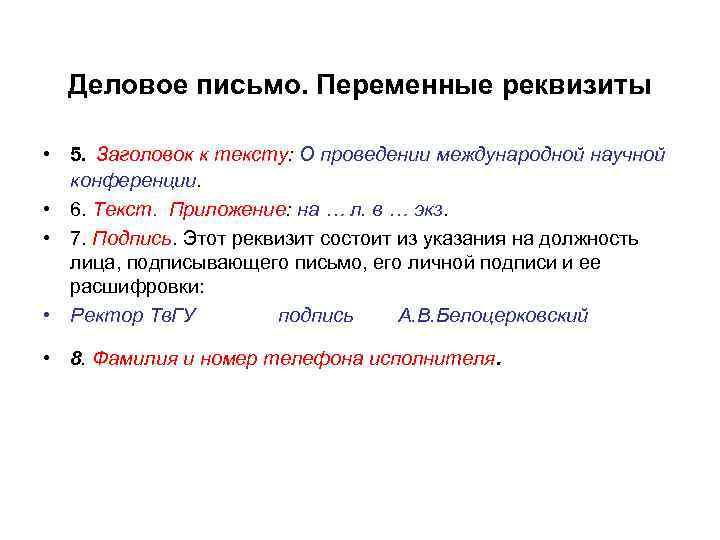 Деловое письмо. Переменные реквизиты

• 5. Заголовок к тексту: О проведении международной научной конференции.

• 6. Текст. Приложение: на … л. в … экз.

• 7. Подпись. Этот реквизит состоит из указания на должность лица, подписывающего письмо, его личной подписи и ее расшифровки:

• Ректор ТвГУ подпись А.В.Белоцерковский

• 8. Фамилия и номер телефона исполнителя.